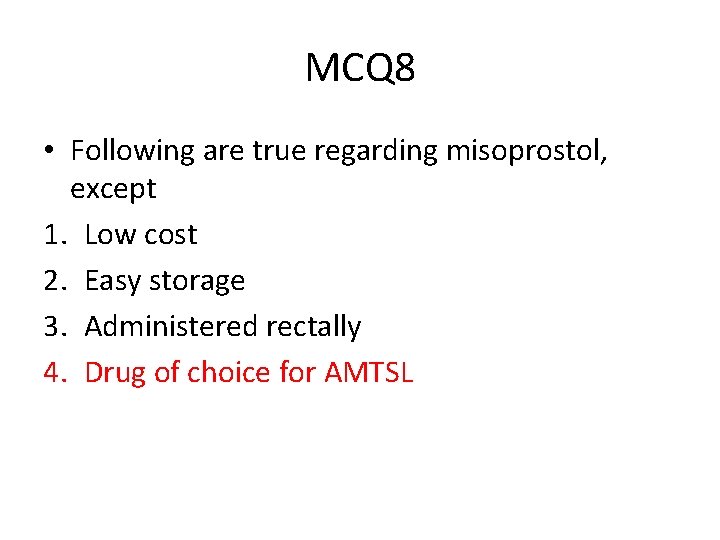 MCQ8

• Following are true regarding misoprostol, except

1. Low cost
2. Easy storage
3. Administered rectally
4. Drug of choice for AMTSL